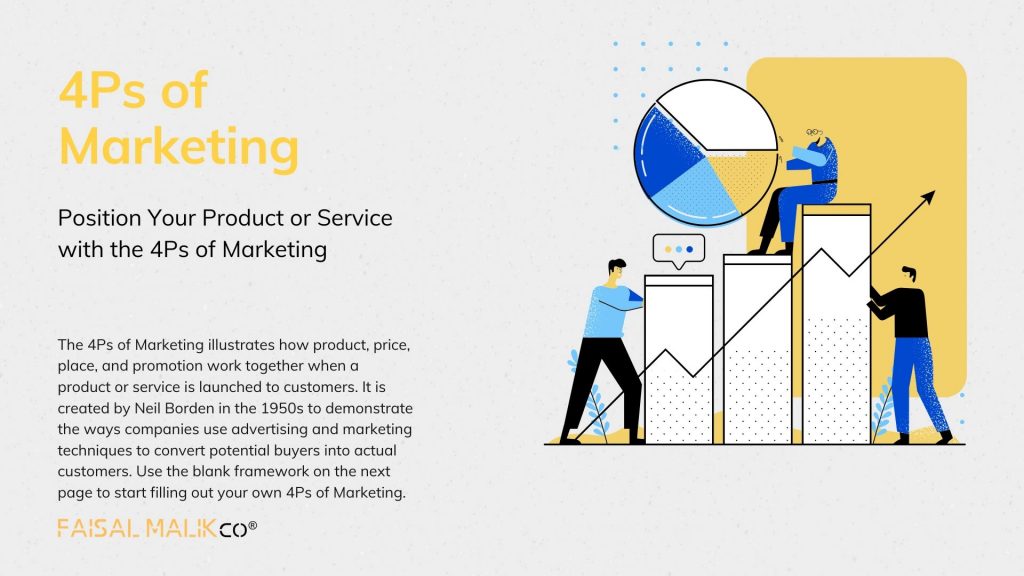 4Ps of Marketing

Position Your Product or Service with the 4Ps of Marketing

The 4Ps of Marketing illustrates how product, price, place, and promotion work together when a product or service is launched to customers. It is created by Neil Borden in the 1950s to demonstrate the ways companies use advertising and marketing techniques to convert potential buyers into actual customers. Use the blank framework on the next page to start filling out your own 4Ps of Marketing.

FAISAL MALIK CO®